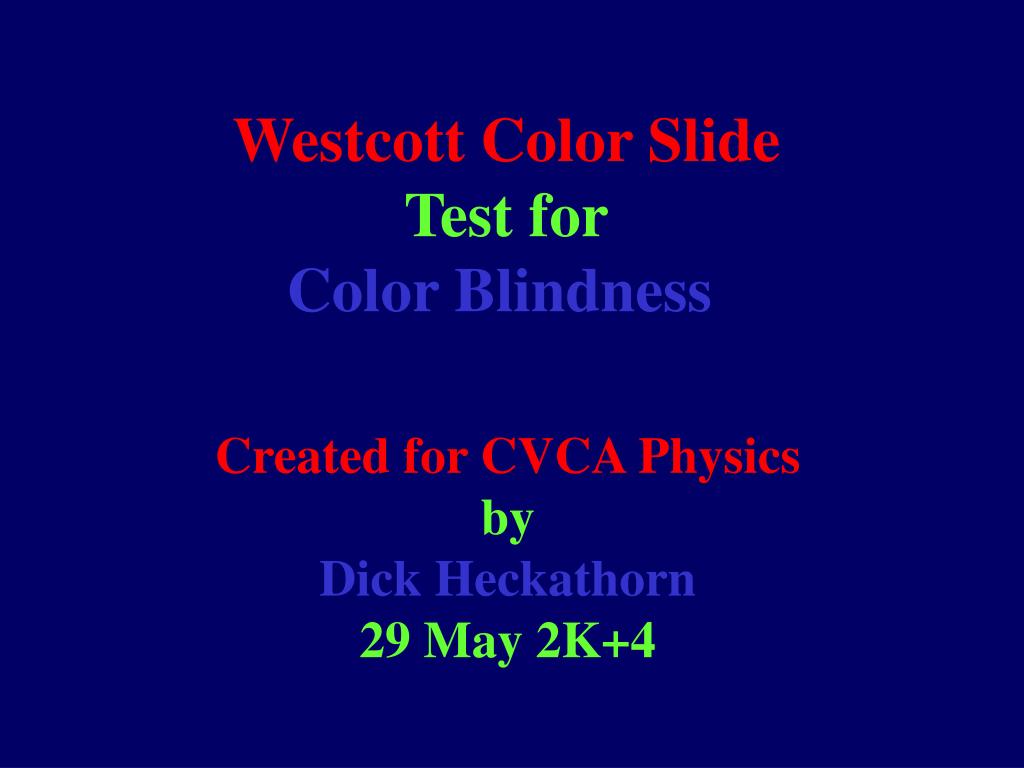 Westcott Color Slide
Test for
Color Blindness

Created for CVCA Physics
by
Dick Heckathorn
29 May 2K+4